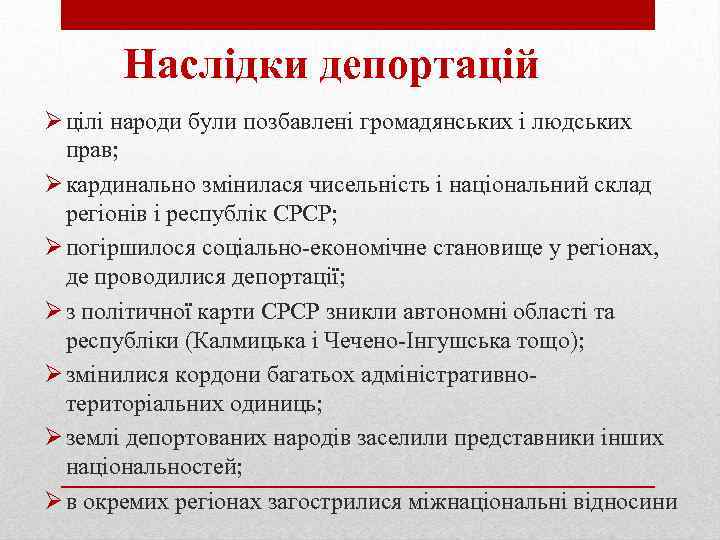 Наслідки депортацій

➢ цілі народи були позбавлені громадянських і людських прав;

➢ кардинально змінилася чисельність і національний склад регіонів і республік СРСР;

➢ погіршилося соціально-економічне становище у регіонах, де проводилися депортації;

➢ з політичної карти СРСР зникли автономні області та республіки (Калмицька і Чечено-Інгушська тощо);

➢ змінилися кордони багатьох адміністративно-територіальних одиниць;

➢ землі депортованих народів заселили представники інших національностей;

➢ в окремих регіонах загострилися міжнаціональні відносини